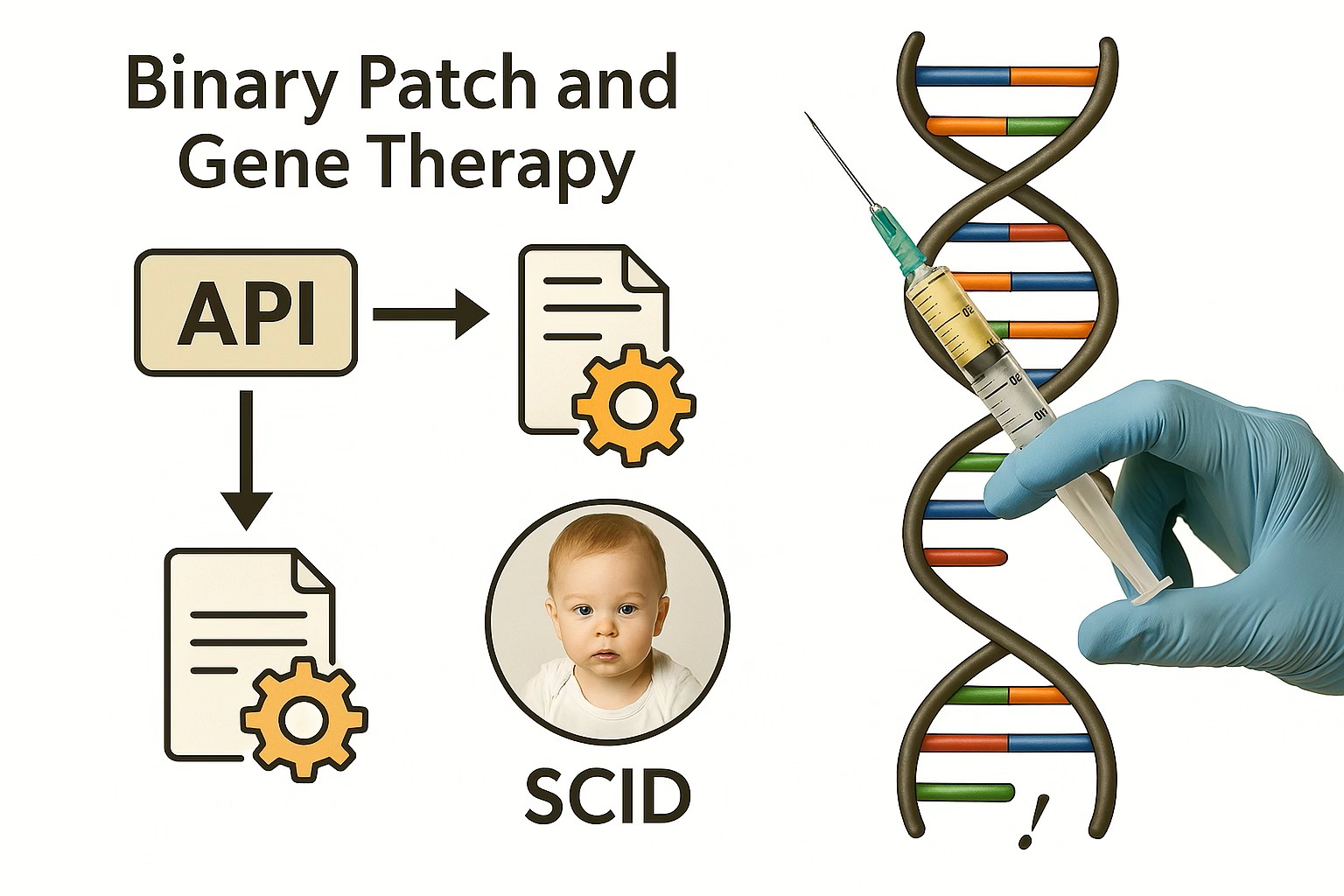 Binary Patch and Gene Therapy

API

SCID

!